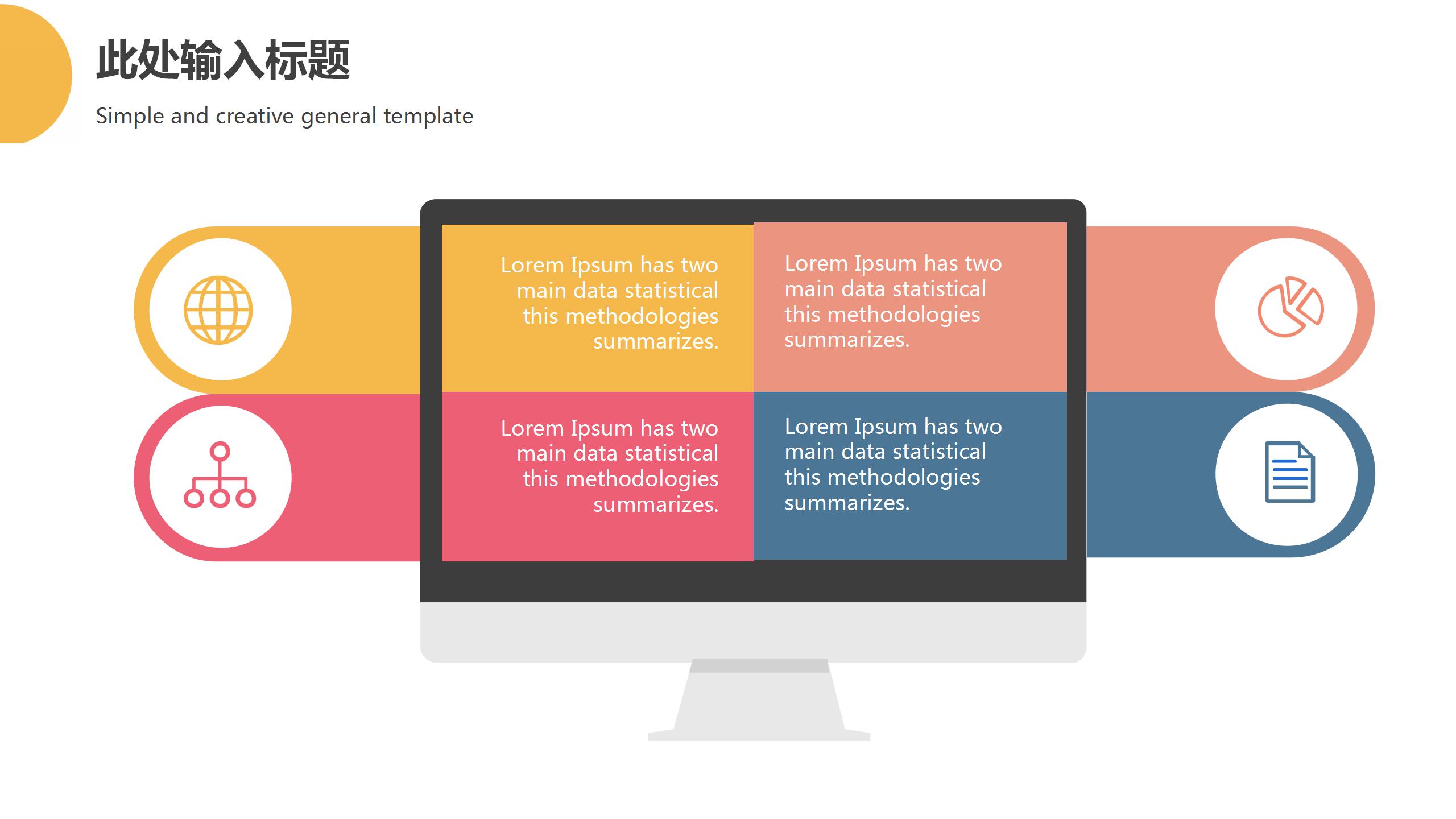 此处输入标题

Simple and creative general template

Lorem Ipsum has two main data statistical this methodologies summarizes.

Lorem Ipsum has two main data statistical this methodologies summarizes.

Lorem Ipsum has two main data statistical this methodologies summarizes.

Lorem Ipsum has two main data statistical this methodologies summarizes.